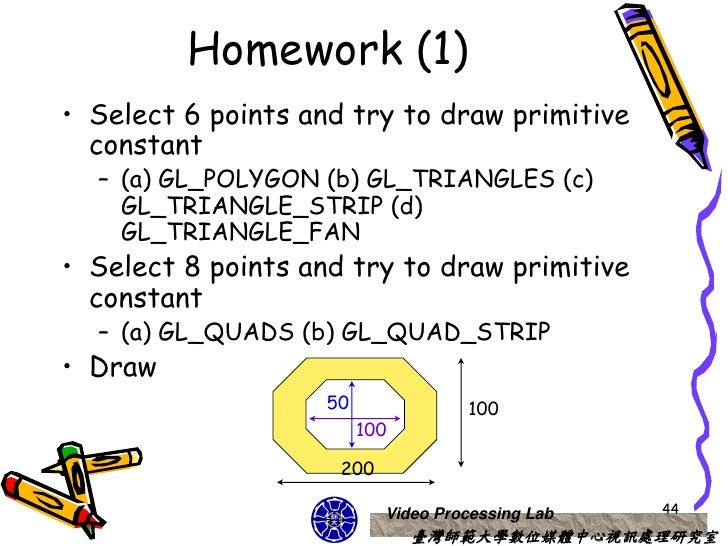 Homework (1)

• Select 6 points and try to draw primitive constant

– (a) GL_POLYGON (b) GL_TRIANGLES (c) GL_TRIANGLE_STRIP (d) GL_TRIANGLE_FAN

• Select 8 points and try to draw primitive constant

– (a) GL_QUADS (b) GL_QUAD_STRIP

• Draw

50

100

100

200

Video Processing Lab

44

臺灣師範大學數位媒體中心視訊處理研究室